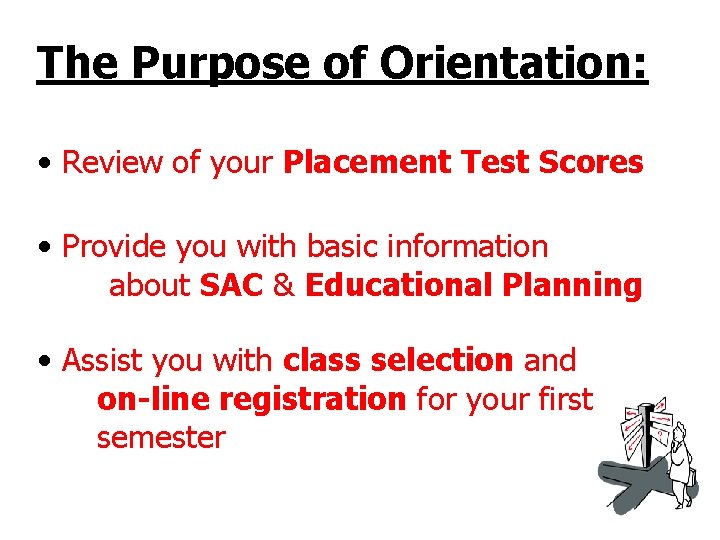 The Purpose of Orientation:

• Review of your Placement Test Scores

• Provide you with basic information about SAC & Educational Planning

• Assist you with class selection and on-line registration for your first semester